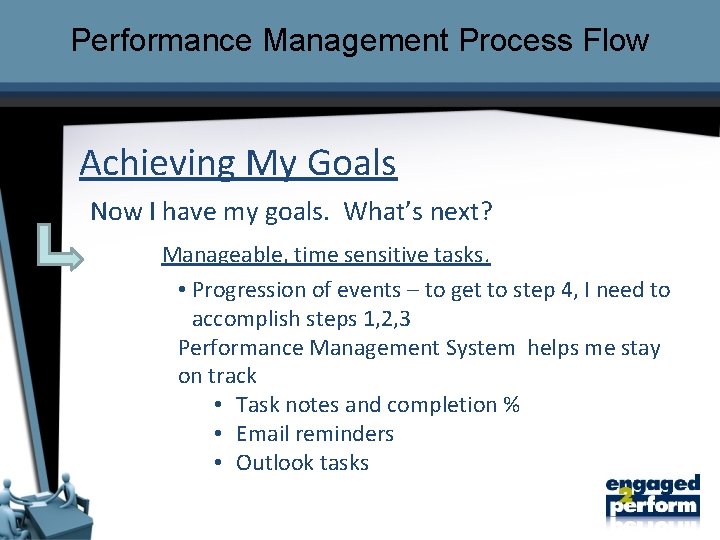 Performance Management Process Flow

Achieving My Goals

Now I have my goals. What's next?

Manageable, time sensitive tasks.

• Progression of events – to get to step 4, I need to accomplish steps 1,2,3

Performance Management System helps me stay on track

• Task notes and completion %
• Email reminders
• Outlook tasks

engaged 2 perform